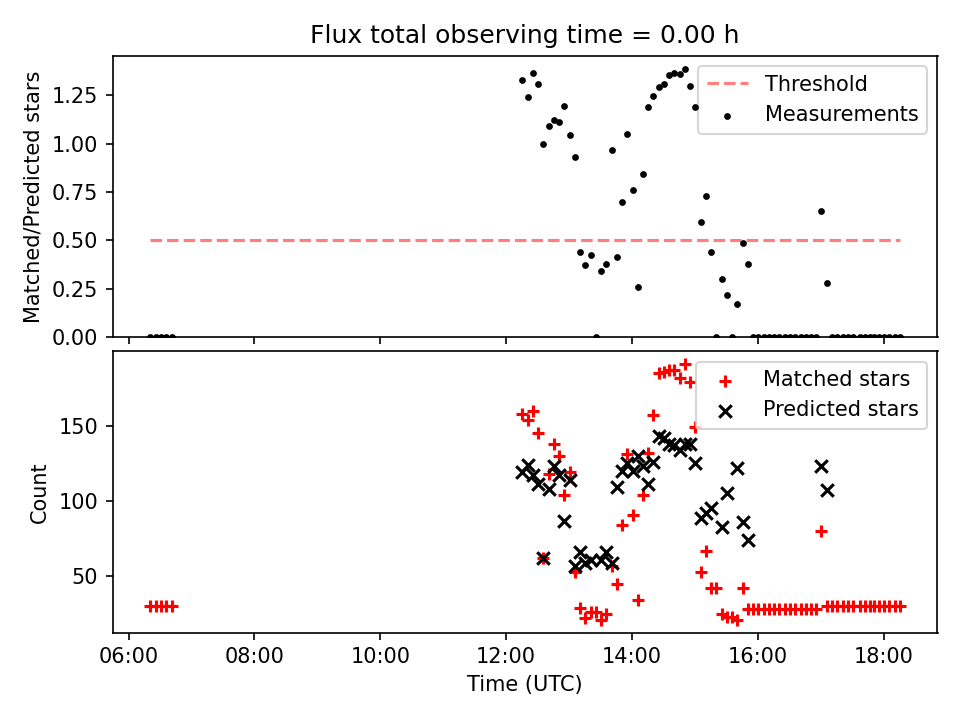 Flux total observing time = 0.00 h

Matched/Predicted stars

1.25
1.00
0.75
0.50
0.25
0.00

Threshold
Measurements

Count

150
100
50

Matched stars
Predicted stars

06:00
08:00
10:00
12:00
14:00
16:00
18:00

Time (UTC)